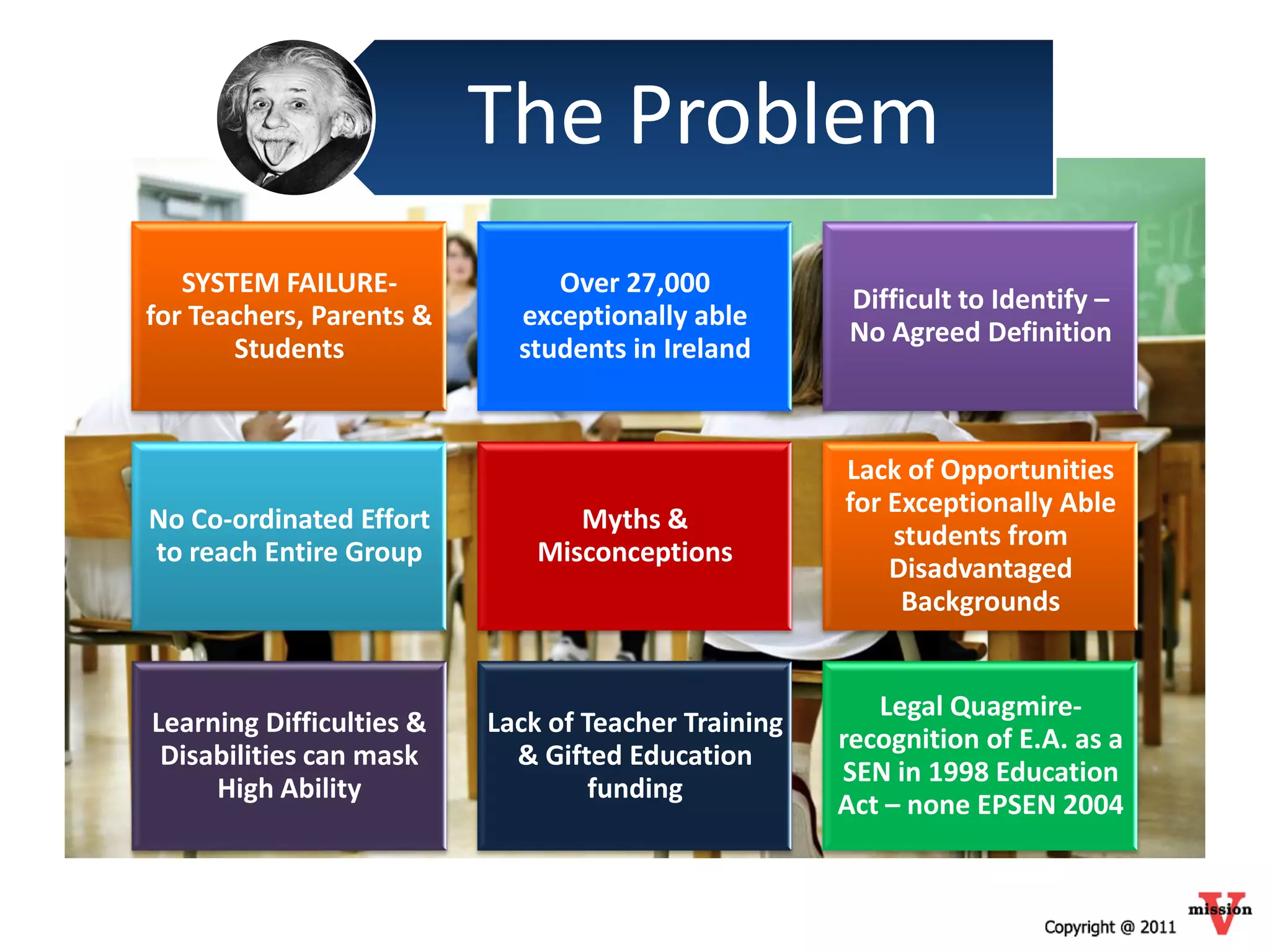 The Problem

SYSTEM FAILURE- for Teachers, Parents & Students

Over 27,000 exceptionally able students in Ireland

Difficult to Identify – No Agreed Definition

No Co-ordinated Effort to reach Entire Group

Myths & Misconceptions

Lack of Opportunities for Exceptionally Able students from Disadvantaged Backgrounds

Learning Difficulties & Disabilities can mask High Ability

Lack of Teacher Training & Gifted Education funding

Legal Quagmire- recognition of E.A. as a SEN in 1998 Education Act – none EPSEN 2004

Copyright @ 2011

mission V